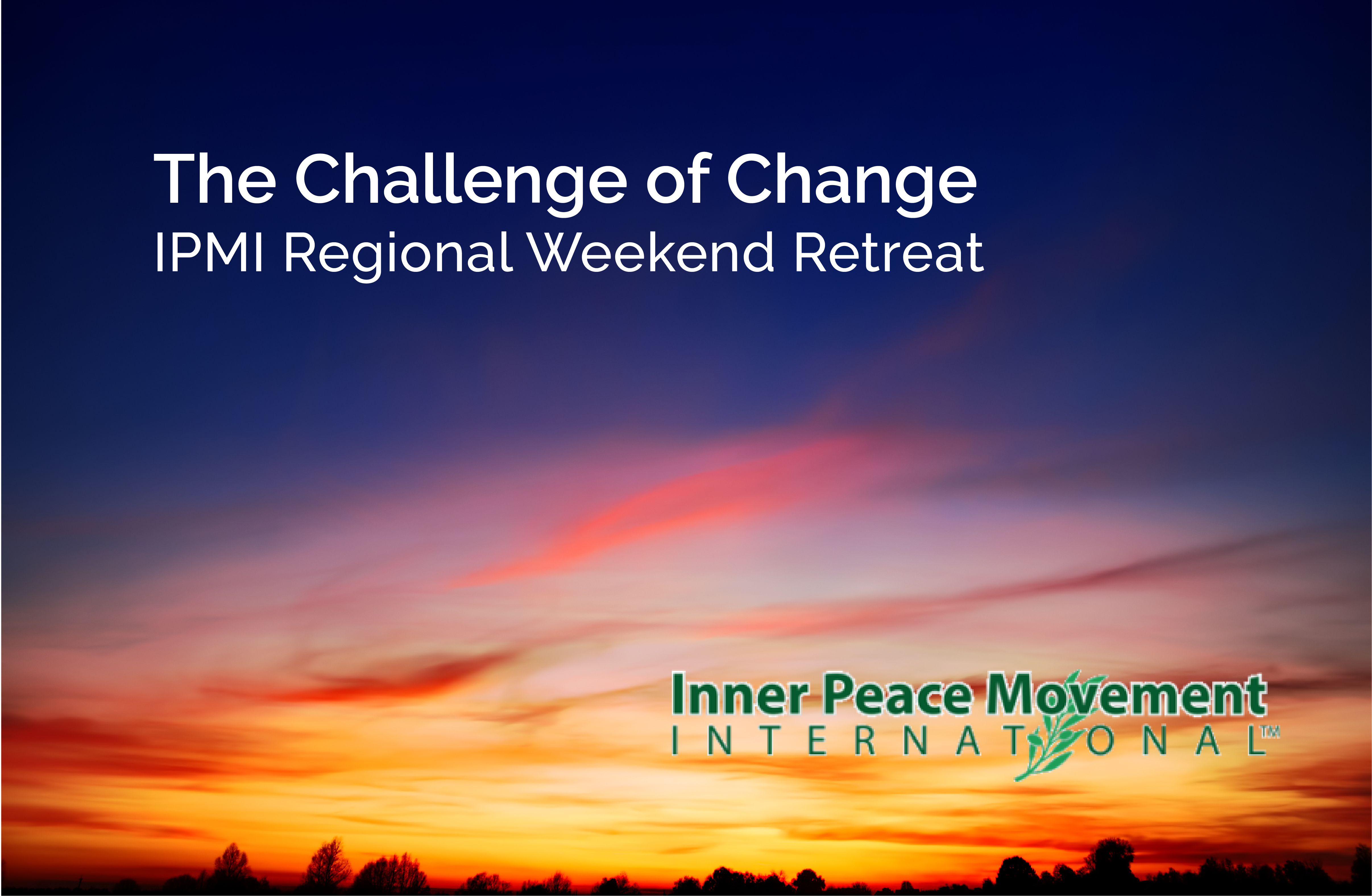 The Challenge of Change
IPMI Regional Weekend Retreat

Inner Peace Movement
INTERNATIONAL™